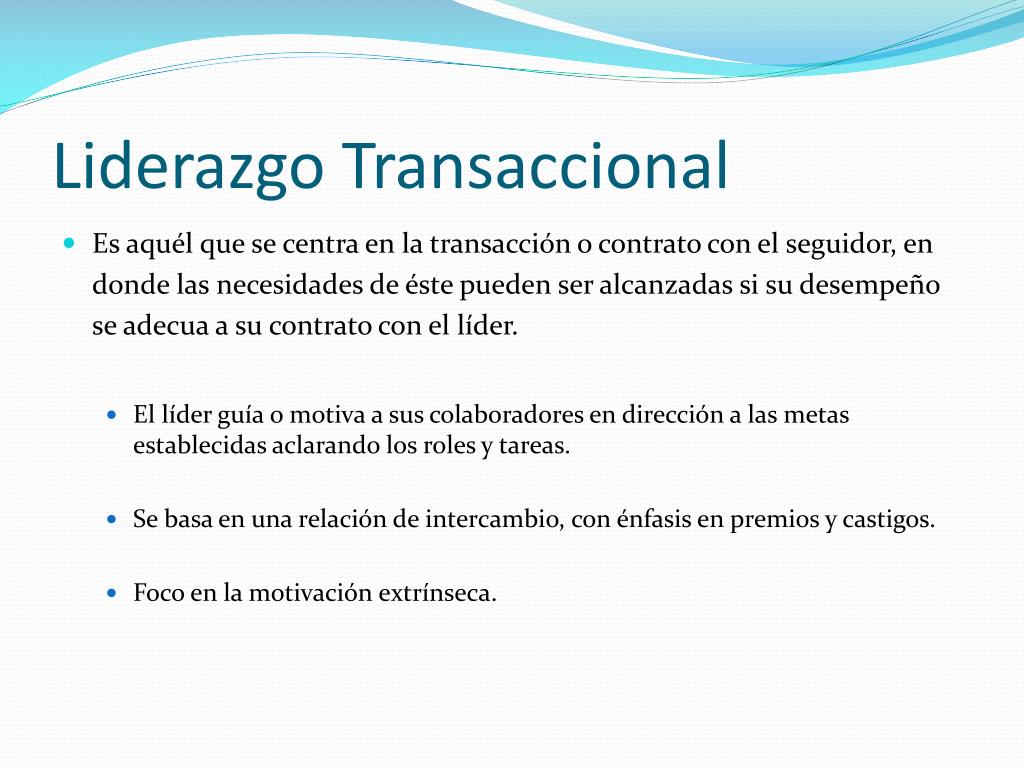 Liderazgo Transaccional

Es aquél que se centra en la transacción o contrato con el seguidor, en donde las necesidades de éste pueden ser alcanzadas si su desempeño se adecua a su contrato con el líder.

El líder guía o motiva a sus colaboradores en dirección a las metas establecidas aclarando los roles y tareas.

Se basa en una relación de intercambio, con énfasis en premios y castigos.

Foco en la motivación extrínseca.